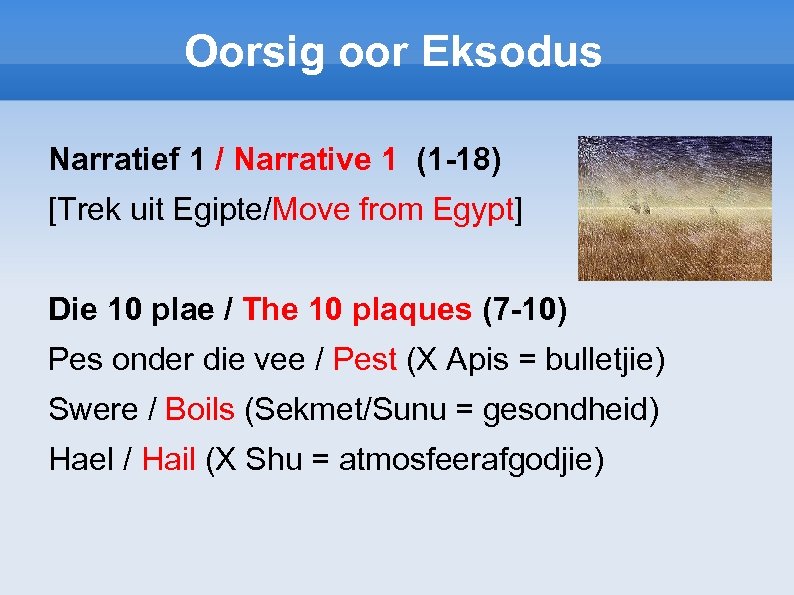 Oorsig oor Eksodus

Narratief 1 / Narrative 1 (1-18)
[Trek uit Egipte/Move from Egypt]

Die 10 plae / The 10 plaques (7-10)
Pes onder die vee / Pest (X Apis = bulletjie)
Swere / Boils (Sekmet/Sunu = gesondheid)
Hael / Hail (X Shu = atmosfeerafgodjie)